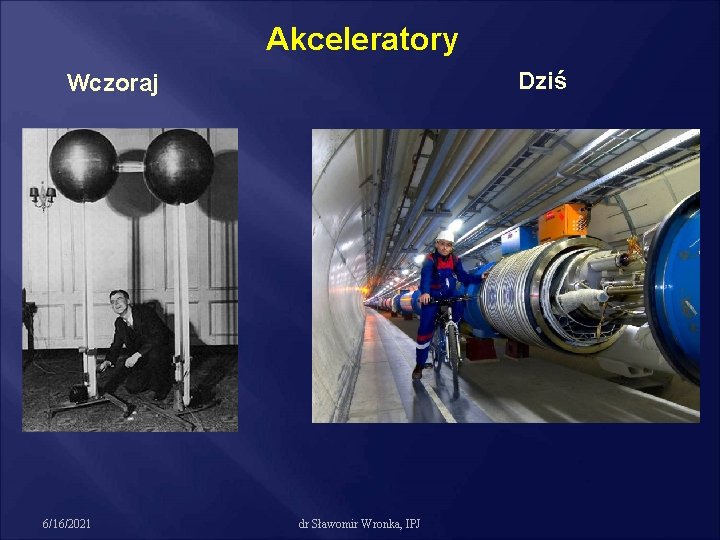 Akceleratory

Wczoraj

Dziś

6/16/2021

dr Sławomir Wronka, IPJ